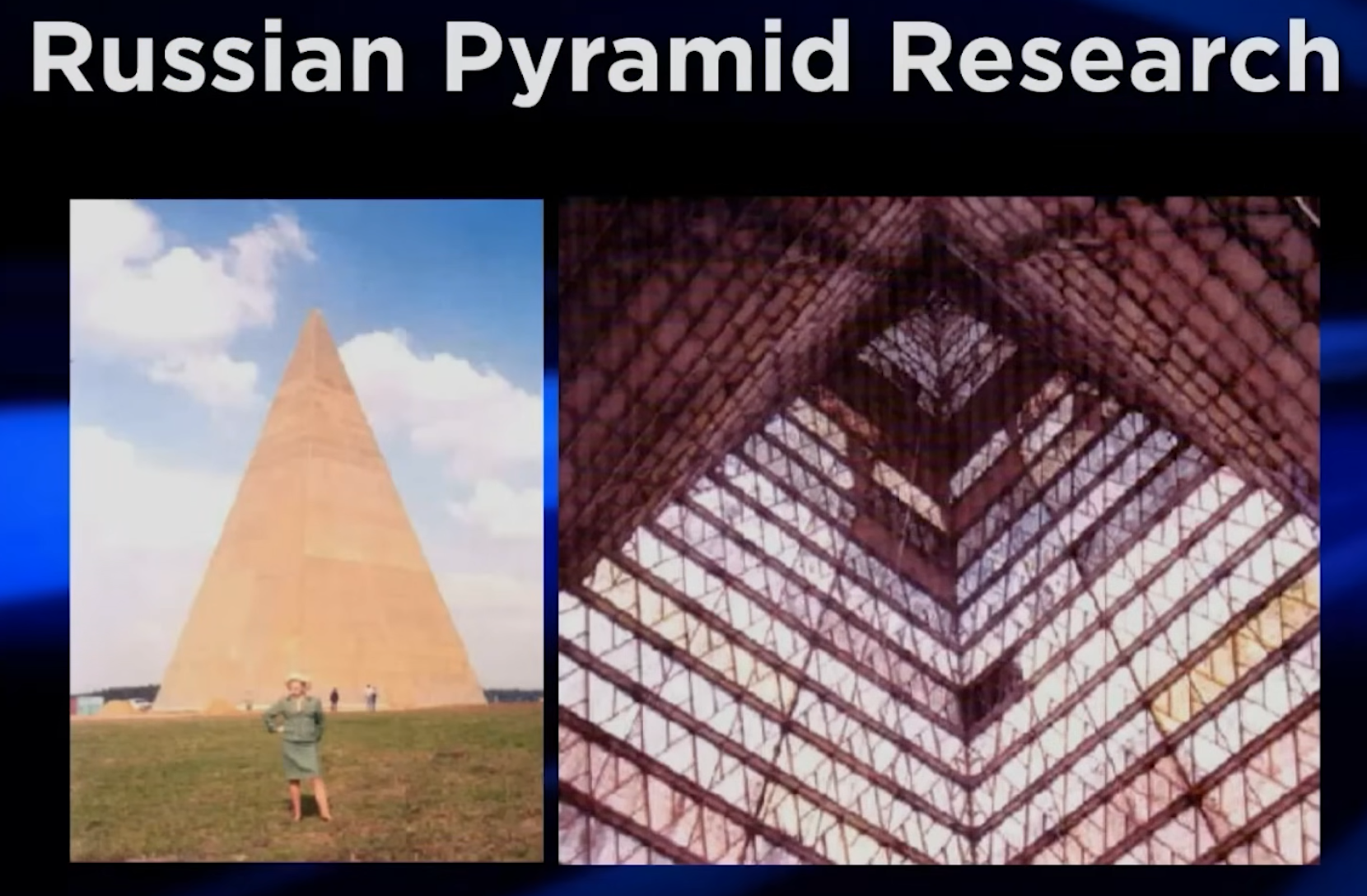 Russian Pyramid Research